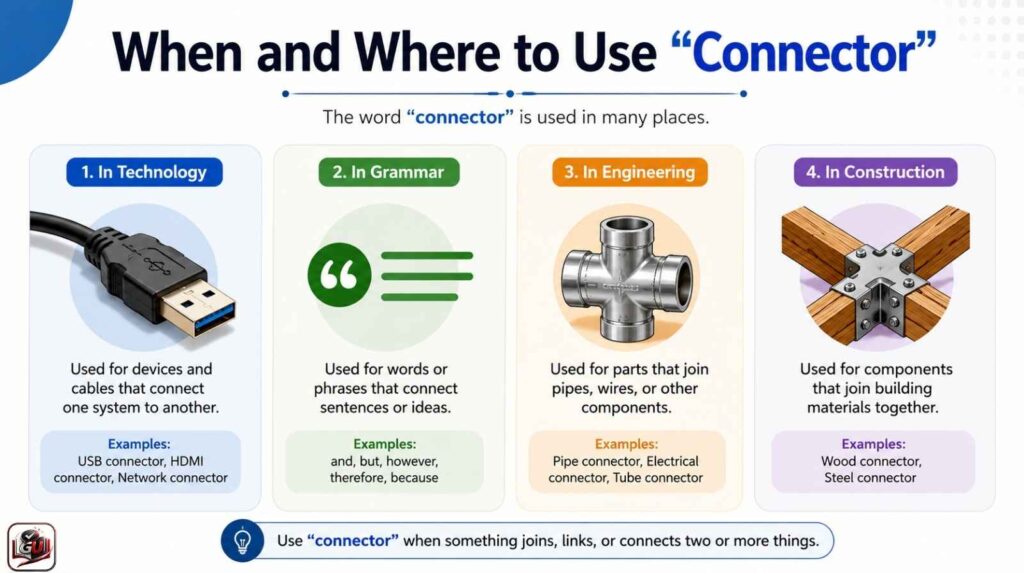 When and Where to Use “Connector”

The word “connector” is used in many places.

1. In Technology

Used for devices and cables that connect one system to another.

Examples:
USB connector, HDMI connector, Network connector

2. In Grammar

Used for words or phrases that connect sentences or ideas.

Examples:
and, but, however, therefore, because

3. In Engineering

Used for parts that join pipes, wires, or other components.

Examples:
Pipe connector, Electrical connector, Tube connector

4. In Construction

Used for components that join building materials together.

Examples:
Wood connector, Steel connector

Use “connector” when something joins, links, or connects two or more things.